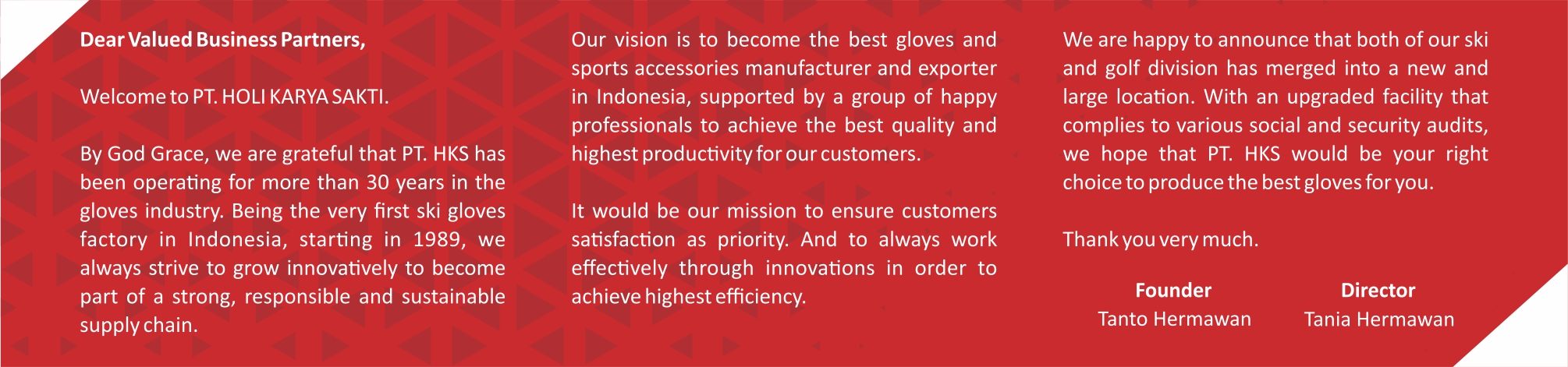 Dear Valued Business Partners,

Welcome to PT. HOLI KARYA SAKTI.

By God Grace, we are grateful that PT. HKS has been operating for more than 30 years in the gloves industry. Being the very first ski gloves factory in Indonesia, starting in 1989, we always strive to grow innovatively to become part of a strong, responsible and sustainable supply chain.

Our vision is to become the best gloves and sports accessories manufacturer and exporter in Indonesia, supported by a group of happy professionals to achieve the best quality and highest productivity for our customers.

It would be our mission to ensure customers satisfaction as priority. And to always work effectively through innovations in order to achieve highest efficiency.

We are happy to announce that both of our ski and golf division has merged into a new and large location. With an upgraded facility that complies to various social and security audits, we hope that PT. HKS would be your right choice to produce the best gloves for you.

Thank you very much.

Founder
Tanto Hermawan

Director
Tania Hermawan